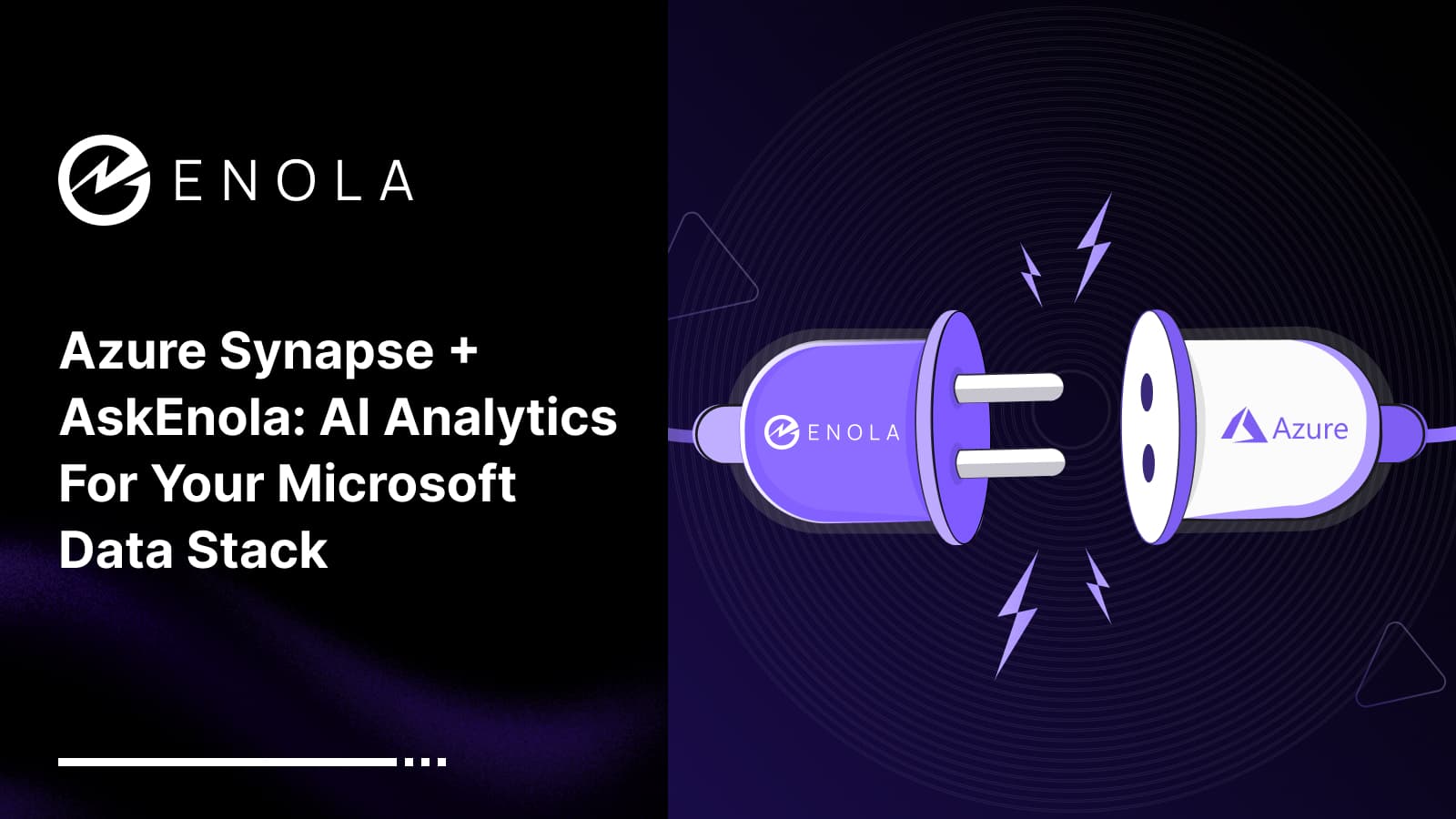 ENOLA

Azure Synapse + AskEnola: AI Analytics For Your Microsoft Data Stack

ENOLA

Azure